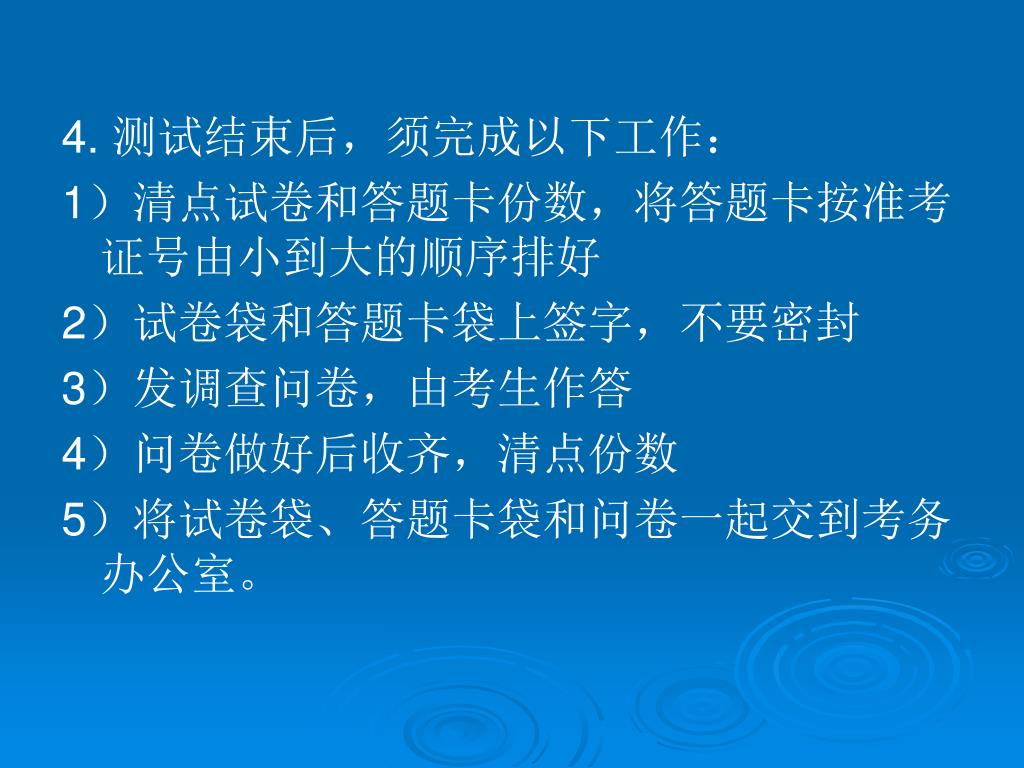 4. 测试结束后，须完成以下工作：

1）清点试卷和答题卡份数，将答题卡按准考证号由小到大的顺序排好

2）试卷袋和答题卡袋上签字，不要密封

3）发调查问卷，由考生作答

4）问卷做好后收齐，清点份数

5）将试卷袋、答题卡袋和问卷一起交到考务办公室。